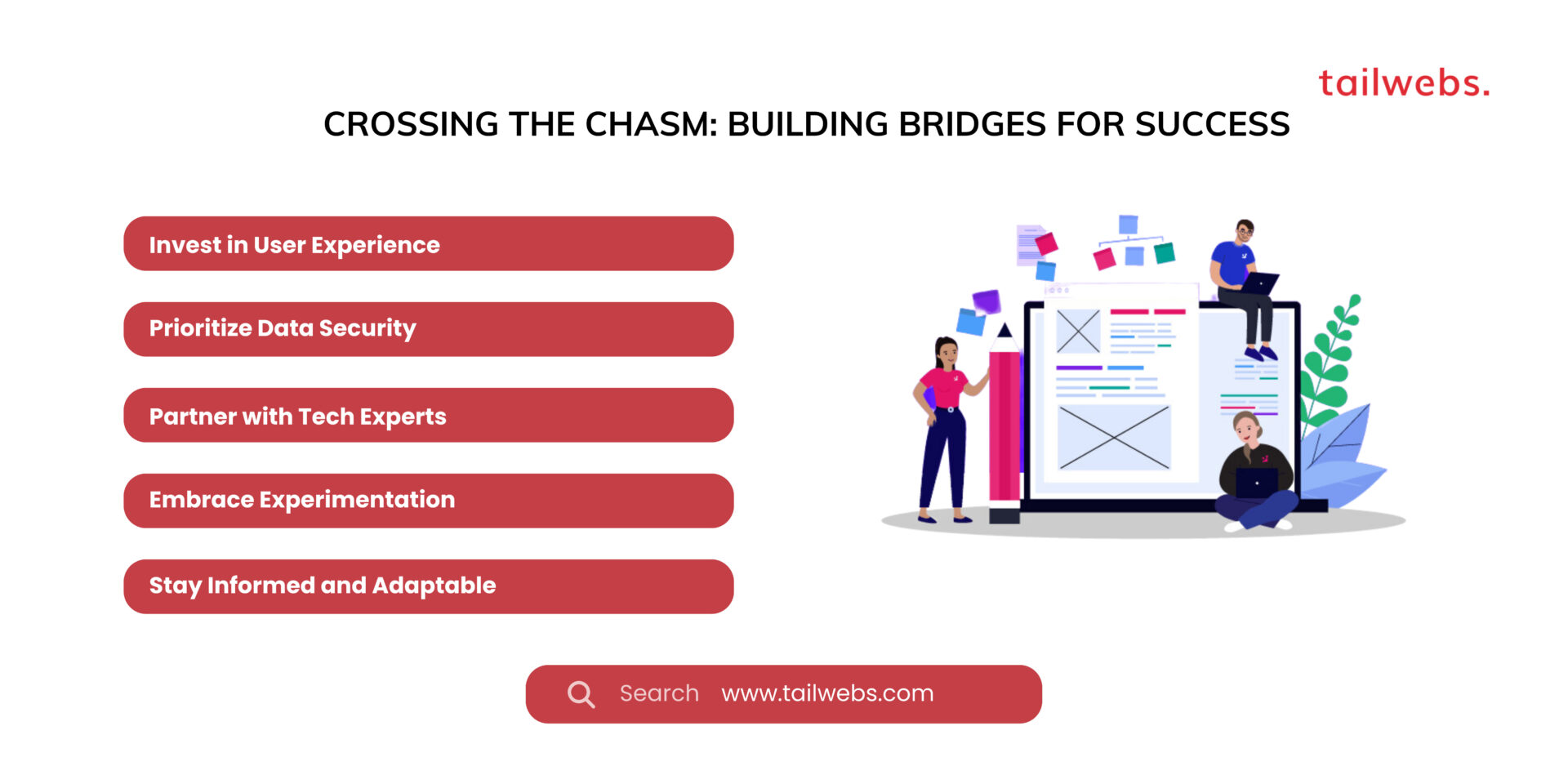 tailwebs.

CROSSING THE CHASM: BUILDING BRIDGES FOR SUCCESS

Invest in User Experience

Prioritize Data Security

Partner with Tech Experts

Embrace Experimentation

Stay Informed and Adaptable

Search www.tailwebs.com